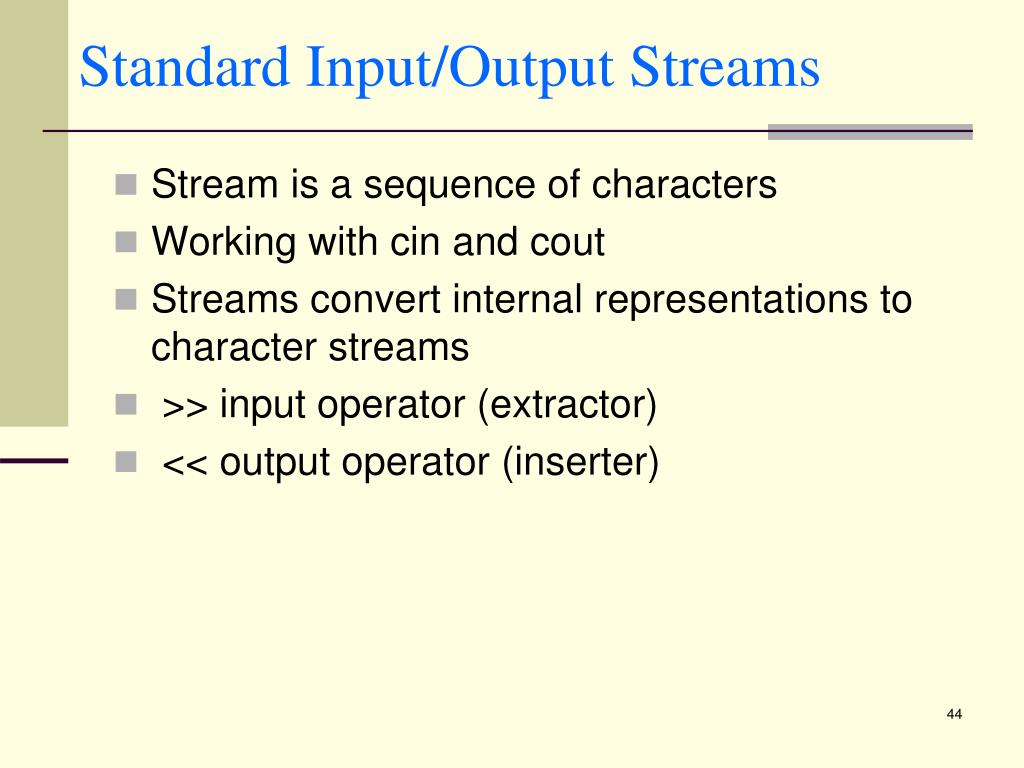 Standard Input/Output Streams

- Stream is a sequence of characters
- Working with cin and cout
- Streams convert internal representations to character streams
- >> input operator (extractor)
- << output operator (inserter)

44